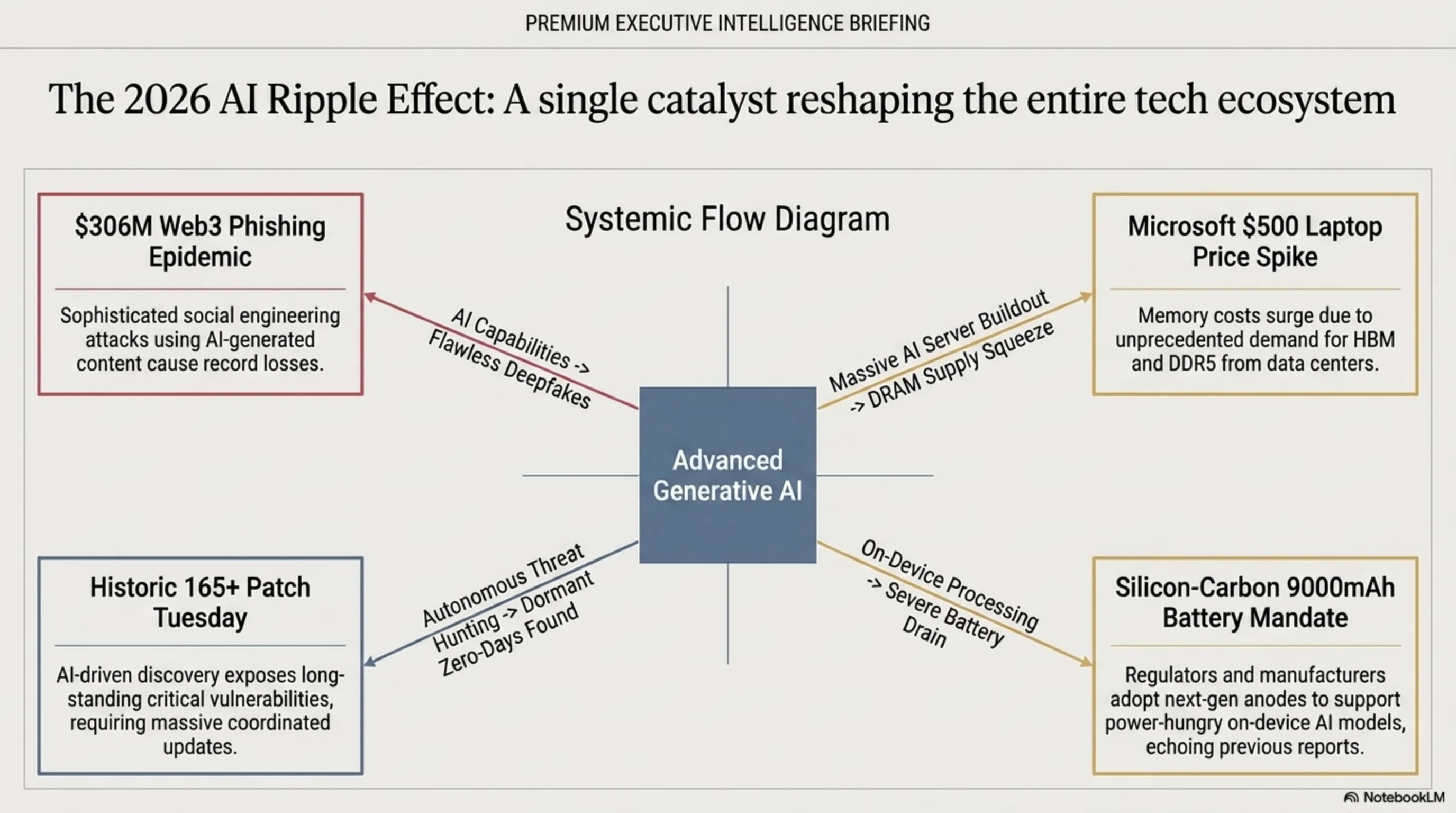 PREMIUM EXECUTIVE INTELLIGENCE BRIEFING

The 2026 AI Ripple Effect: A single catalyst reshaping the entire tech ecosystem

Systemic Flow Diagram

$306M Web3 Phishing Epidemic

Sophisticated social engineering attacks using AI-generated content cause record losses.

AI Capabilities -> Flawless Deepfakes

Microsoft $500 Laptop Price Spike

Memory costs surge due to unprecedented demand for HBM and DDR5 from data centers.

Massive AI Server Buildout -> DRAM Supply Squeeze

Advanced Generative AI

Historic 165+ Patch Tuesday

AI-driven discovery exposes long-standing critical vulnerabilities, requiring massive coordinated updates.

Autonomous Threat Hunting -> Dormant Zero-Days Found

Silicon-Carbon 9000mAh Battery Mandate

Regulators and manufacturers adopt next-gen anodes to support power-hungry on-device AI models, echoing previous reports.

On-Device Processing -> Severe Battery Drain

NotebookLM